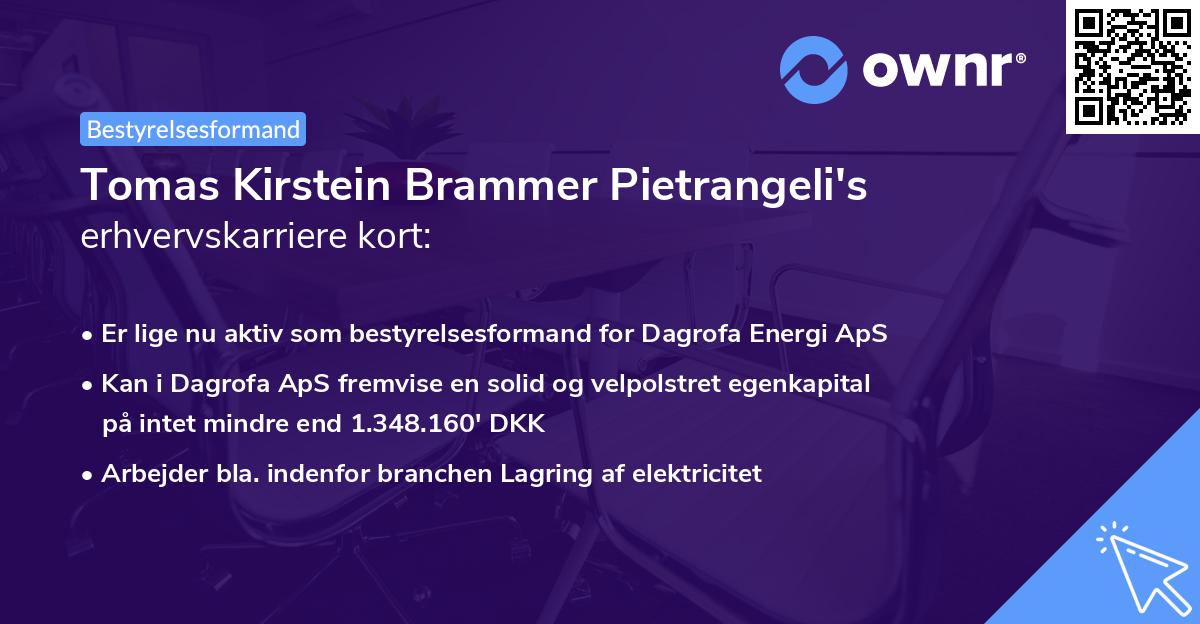 ownr®

Bestyrelsesformand

Tomas Kirstein Brammer Pietrangeli's erhvervskarriere kort:

• Er lige nu aktiv som bestyrelsesformand for Dagrofa Energi ApS

• Kan i Dagrofa ApS fremvise en solid og velpolstret egenkapital på intet mindre end 1.348.160' DKK

• Arbejder bla. indenfor branchen Lagring af elektricitet